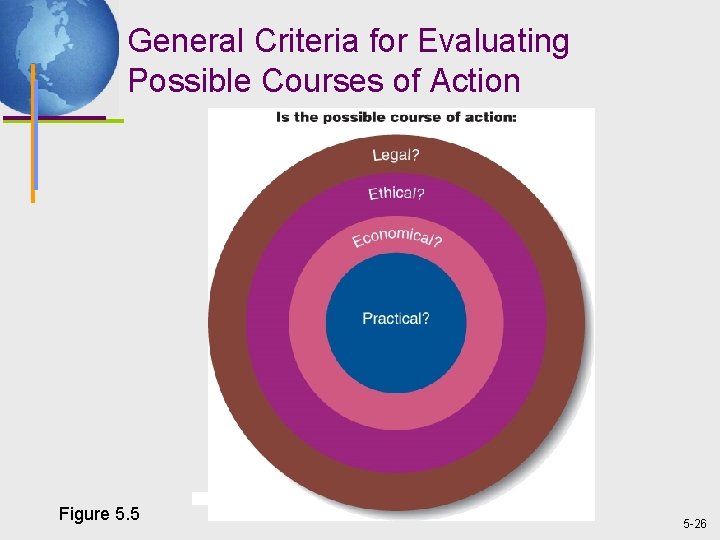 General Criteria for Evaluating Possible Courses of Action

Is the possible course of action:

Legal?

Ethical?

Economical?

Practical?

Figure 5.5

5-26